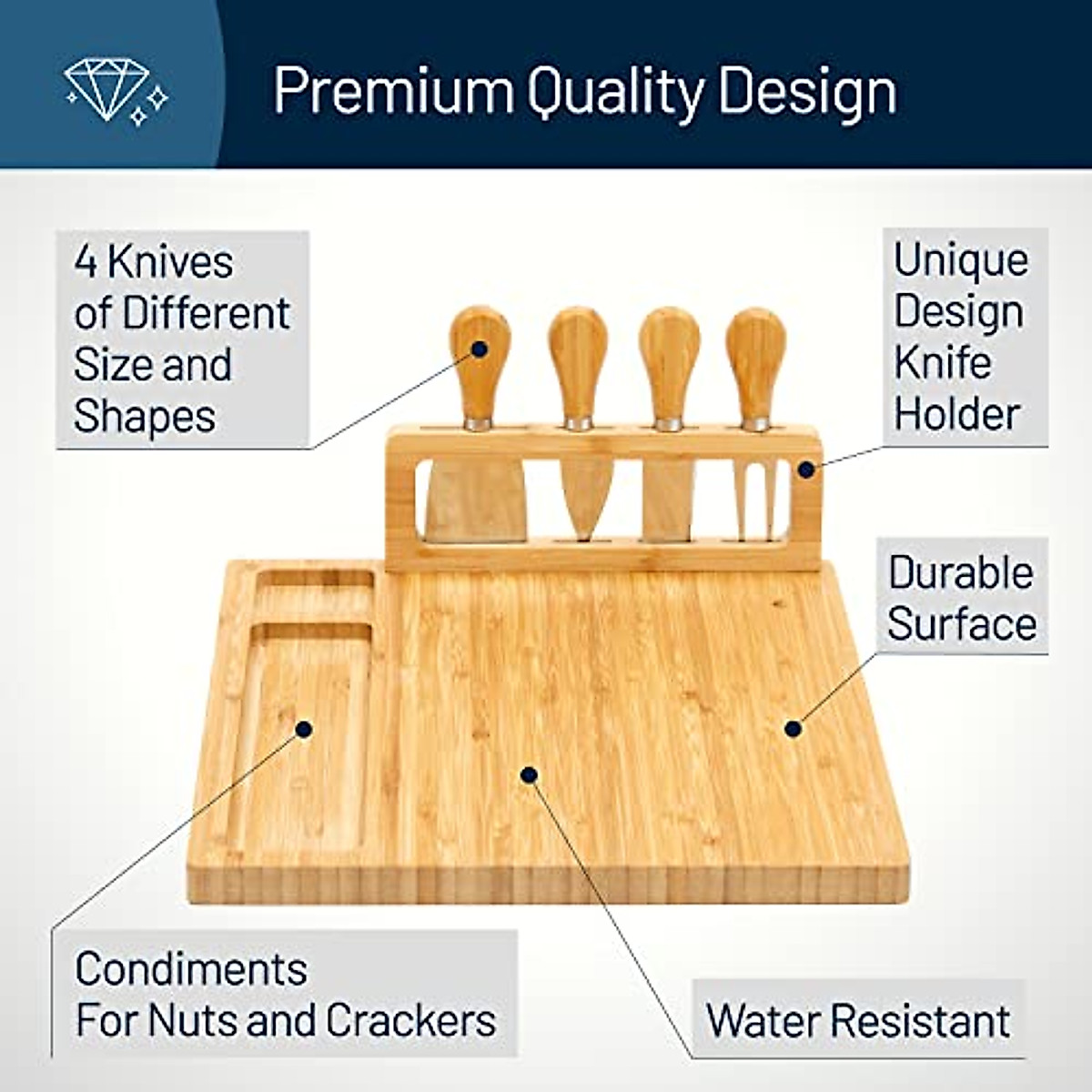 Premium Quality Design

4 Knives of Different Size and Shapes

Unique Design Knife Holder

Durable Surface

Condiments For Nuts and Crackers

Water Resistant